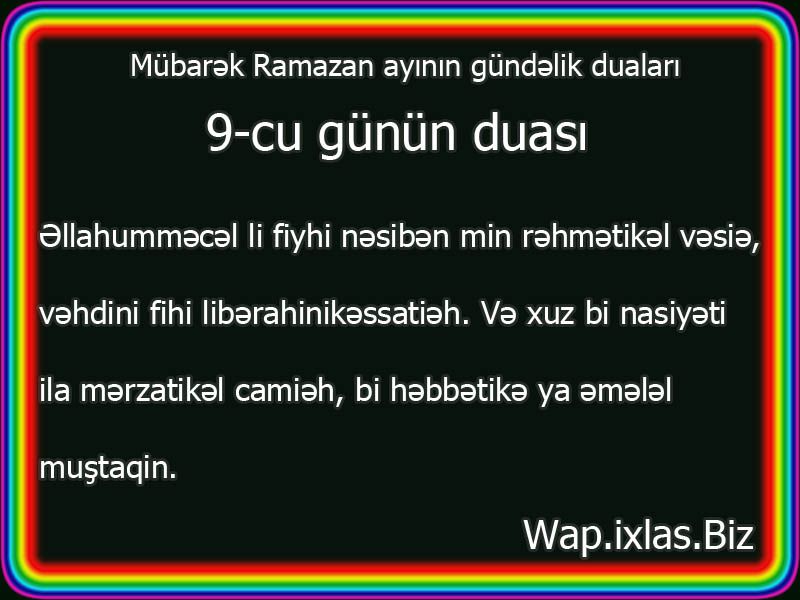 Mübarək Ramazan ayının gündəlik duaları

9-cu günün duası

Əllahumməcəl li fiyhi nəsibən min rəhmətikəl vəsiə, vəhdini fihi libərahinikəssatiəh. Və xuz bi nasiyəti ila mərzatikəl camiəh, bi həbbətikə ya əmələl muştaqin.

Wap.ixlas.Biz